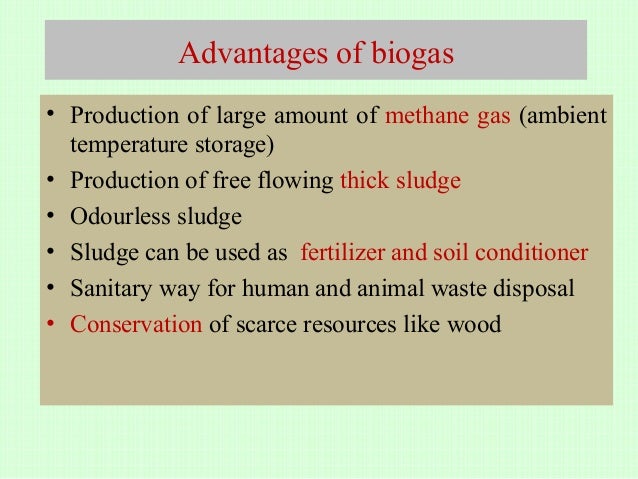 Advantages of biogas

• Production of large amount of methane gas (ambient temperature storage)
• Production of free flowing thick sludge
• Odourless sludge
• Sludge can be used as fertilizer and soil conditioner
• Sanitary way for human and animal waste disposal
• Conservation of scarce resources like wood